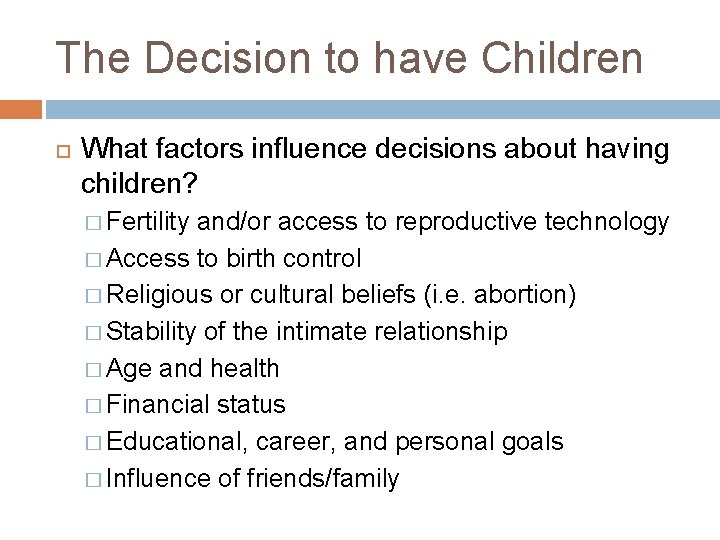 The Decision to have Children

What factors influence decisions about having children?

Fertility and/or access to reproductive technology

Access to birth control

Religious or cultural beliefs (i.e. abortion)

Stability of the intimate relationship

Age and health

Financial status

Educational, career, and personal goals

Influence of friends/family